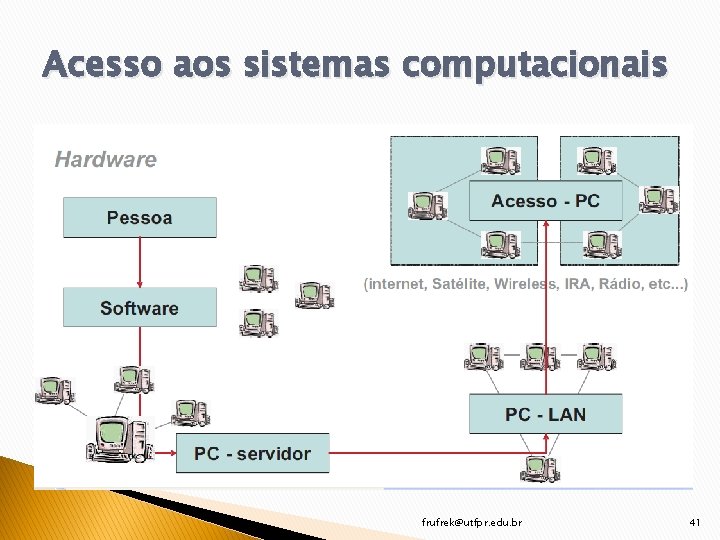 Acesso aos sistemas computacionais

Hardware

Pessoa

Software

PC - servidor

Acesso - PC

(internet, Satélite, Wireless, IRA, Rádio, etc...)

PC - LAN

frufrek@utfpr.edu.br

41